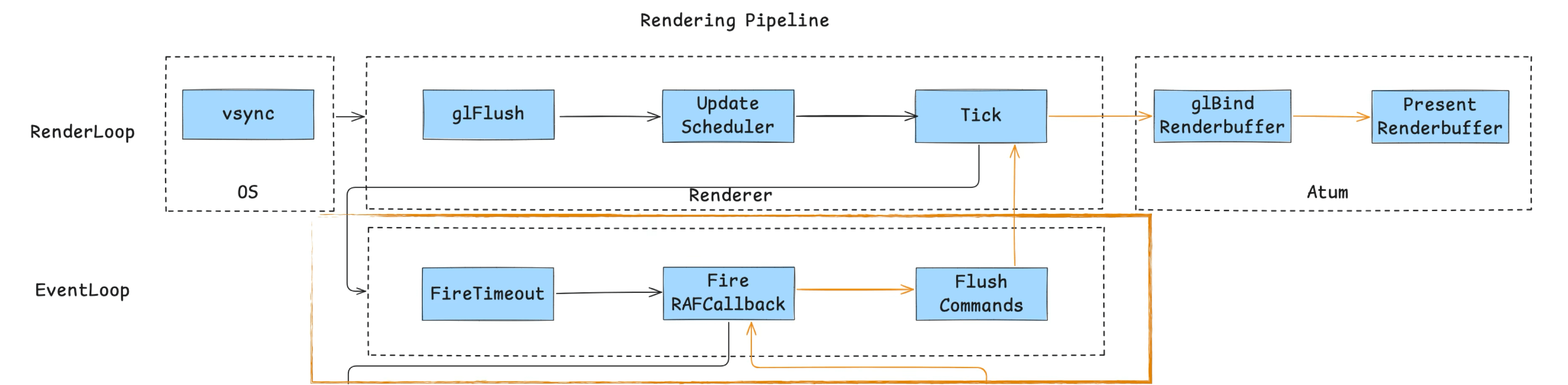 Rendering Pipeline

RenderLoop

vsync

OS

glFlush

Update Scheduler

Tick

Renderer

glBind Renderbuffer

Present Renderbuffer

Atum

EventLoop

FireTimeout

Fire RAFCallback

Flush Commands